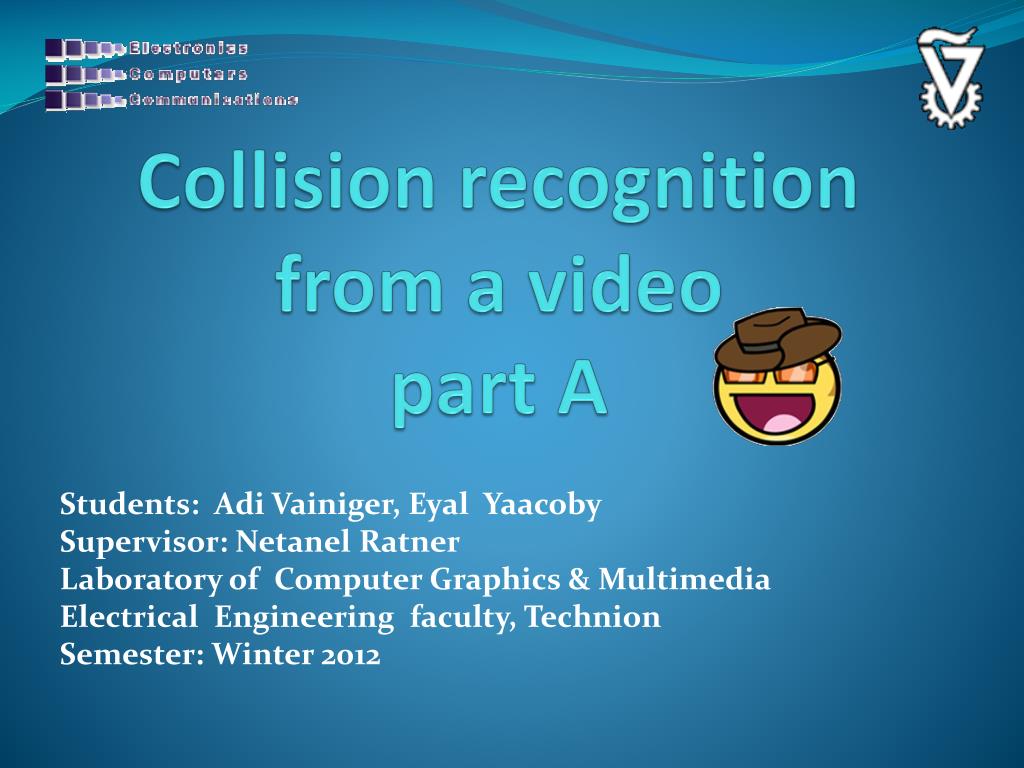 Electronics
Computers
Communications

Collision recognition from a video part A

Students: Adi Vainiger, Eyal Yaacoby
Supervisor: Netanel Ratner
Laboratory of Computer Graphics & Multimedia
Electrical Engineering faculty, Technion
Semester: Winter 2012